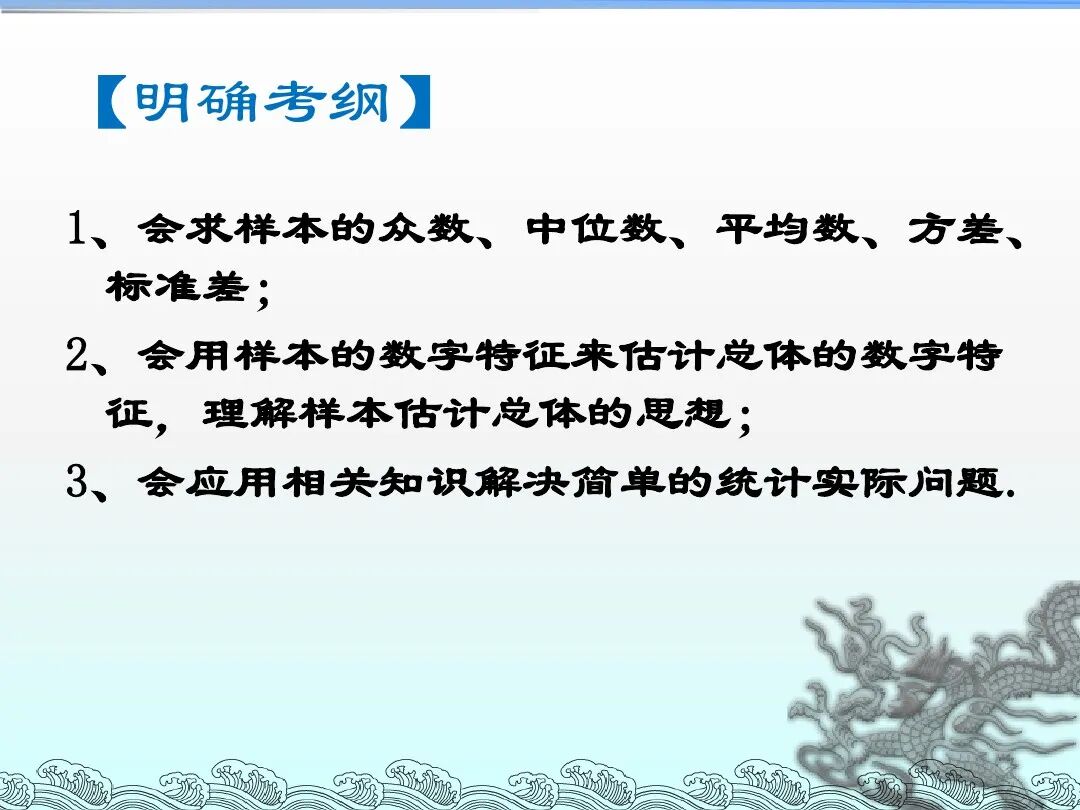 【明确考纲】

1、会求样本的众数、中位数、平均数、方差、标准差；

2、会用样本的数字特征来估计总体的数字特征，理解样本估计总体的思想；

3、会应用相关知识解决简单的统计实际问题.